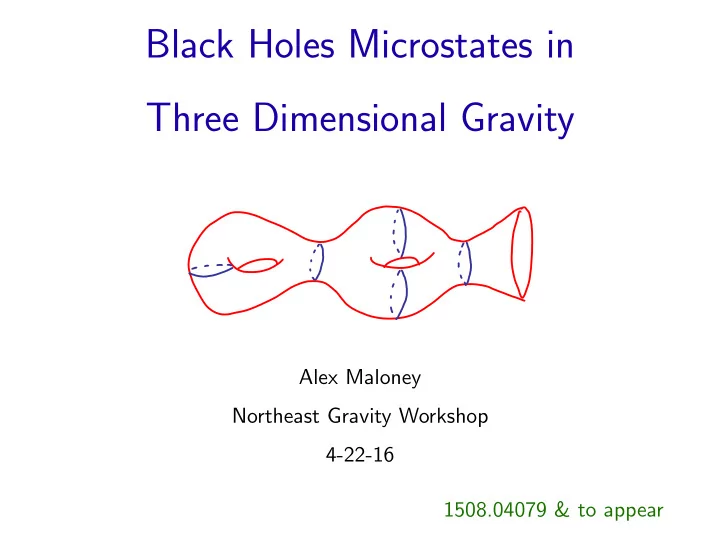 Black Holes Microstates in Three Dimensional Gravity

Alex Maloney

Northeast Gravity Workshop

4-22-16

1508.04079 & to appear